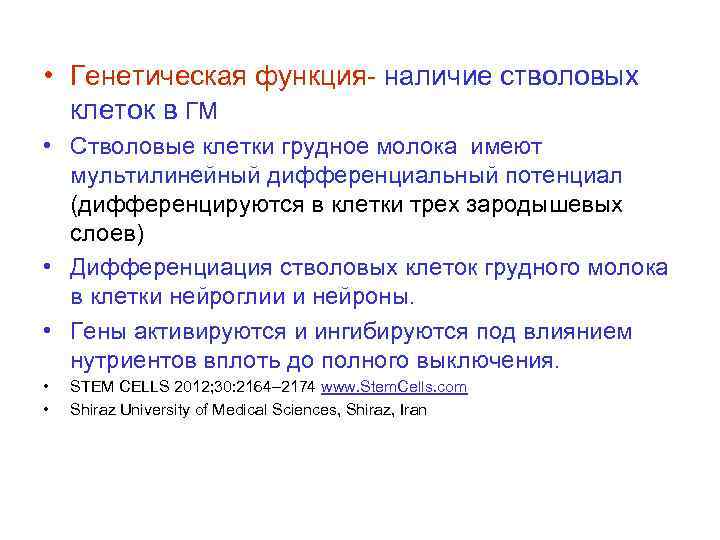 • Генетическая функция- наличие стволовых клеток в ГМ

• Стволовые клетки грудное молока имеют мультилинейный дифференциальный потенциал (дифференцируются в клетки трех зародышевых слоев)

• Дифференциация стволовых клеток грудного молока в клетки нейроглии и нейроны.

• Гены активируются и ингибируются под влиянием нутриентов вплоть до полного выключения.

• STEM CELLS 2012;30:2164–2174 www.StemCells.com

• Shiraz University of Medical Sciences, Shiraz, Iran